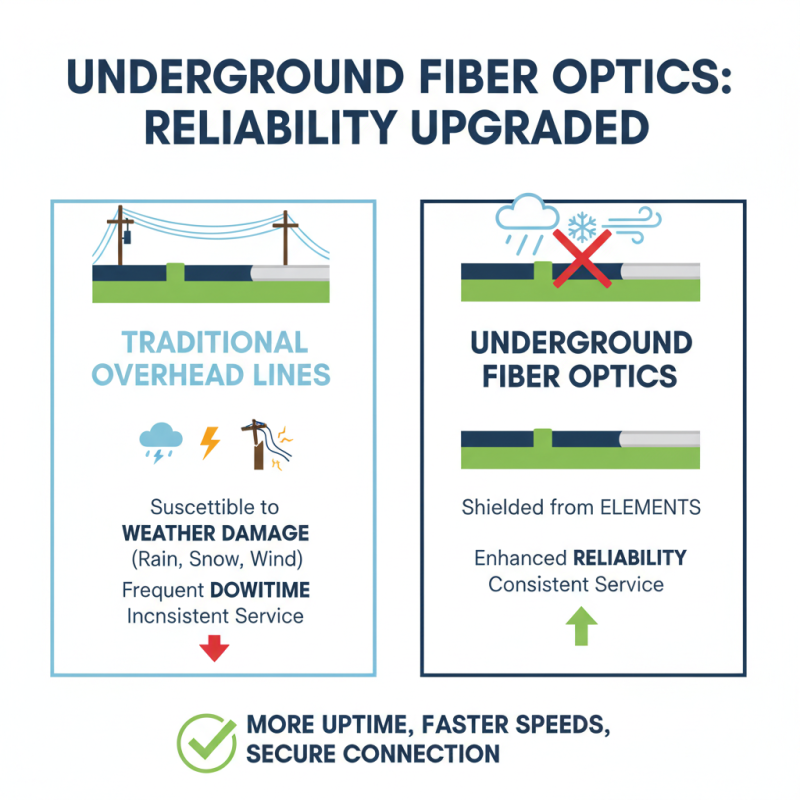 UNDERGROUND FIBER OPTICS: RELIABILITY UPGRADED

TRADITIONAL OVERHEAD LINES

Suscettible to
WEATHER DAMAGE
(Rain, Snow, Wind)
Frequent DOWITIME
Incnsistent Service

UNDERGROUND FIBER OPTICS

Shielded from ELEMENTS

Enhanced RELIABILITY
Consistent Service

MORE UPTIME, FASTER SPEEDS, SECURE CONNECTION